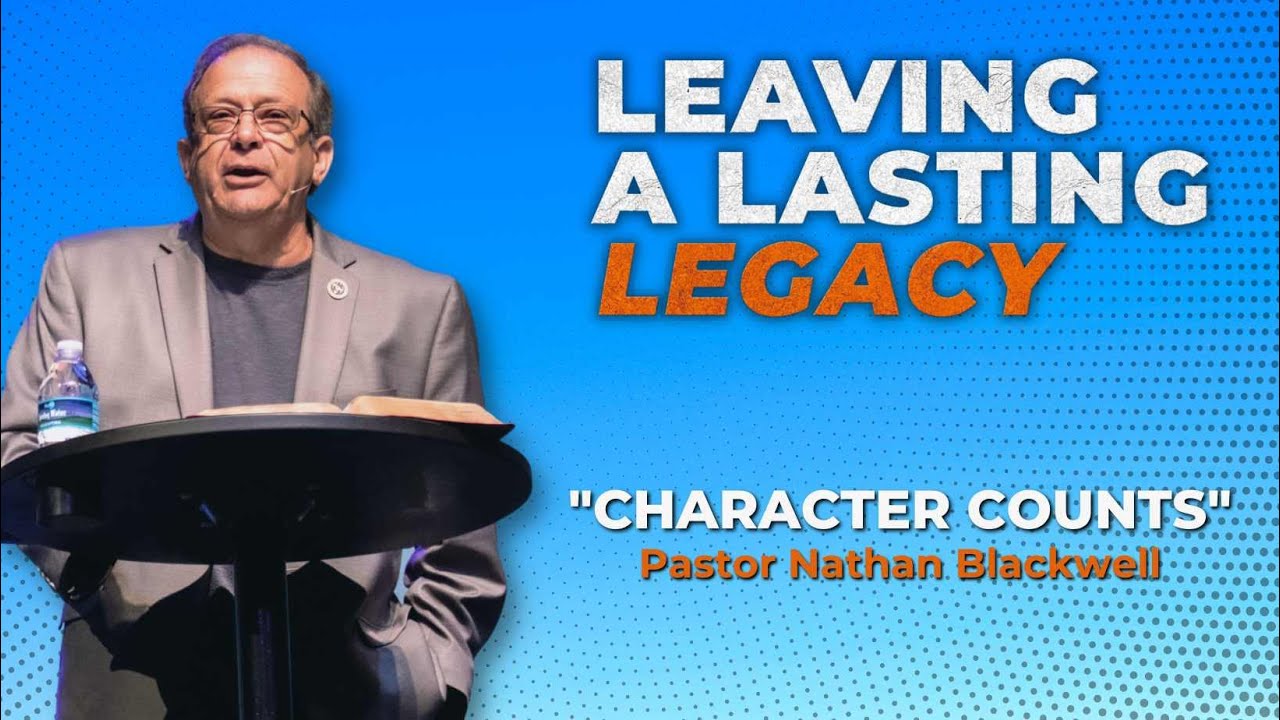 LEAVING A LASTING LEGACY

"CHARACTER COUNTS"
Pastor Nathan Blackwell